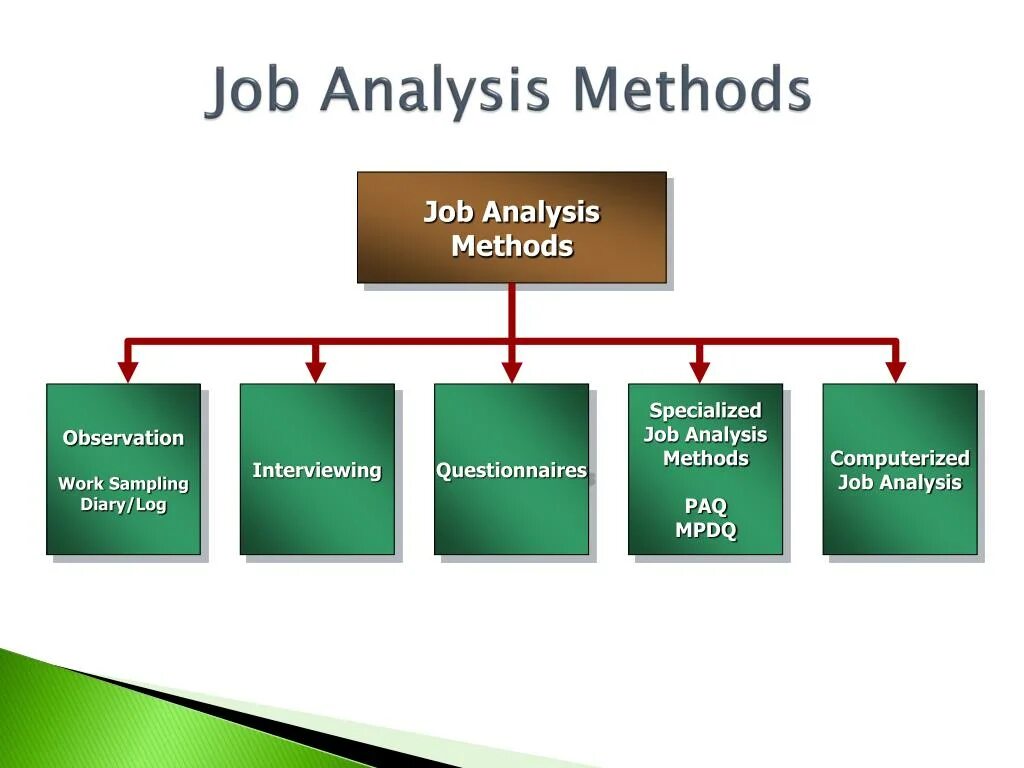 Job Analysis Methods

Job Analysis Methods

Observation

Work Sampling
Diary/Log

Interviewing

Questionnaires

Specialized Job Analysis Methods

PAQ
MPDQ

Computerized Job Analysis